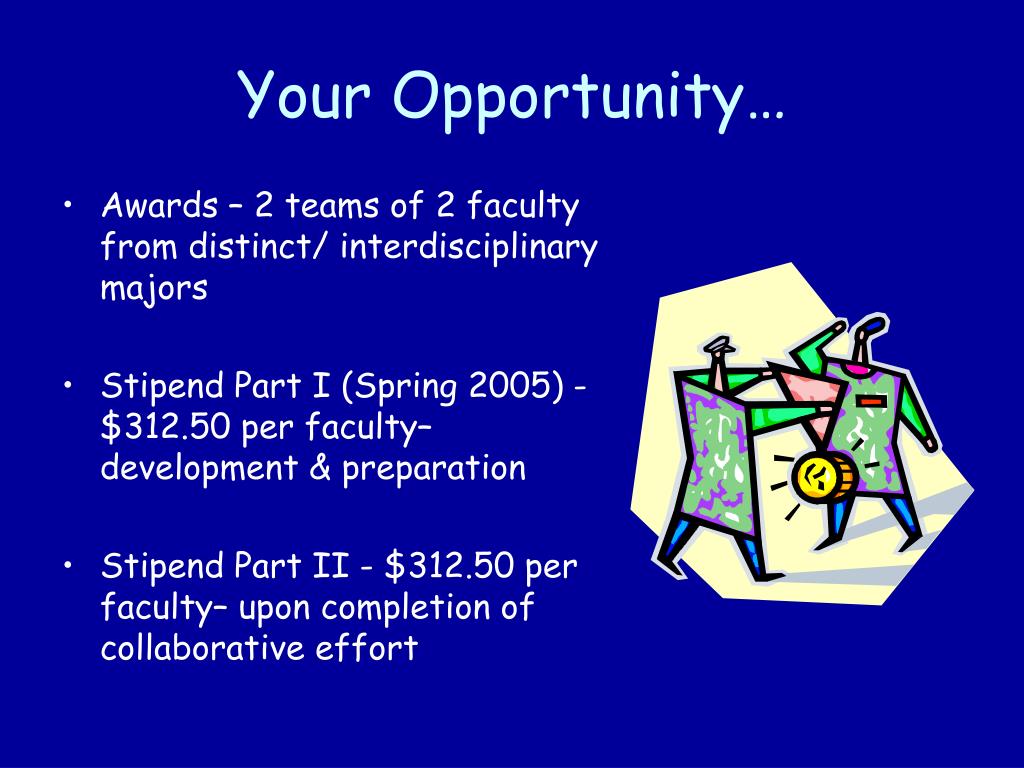 Your Opportunity…

• Awards – 2 teams of 2 faculty from distinct/ interdisciplinary majors

• Stipend Part I (Spring 2005) - \$312.50 per faculty– development & preparation

• Stipend Part II - \$312.50 per faculty– upon completion of collaborative effort